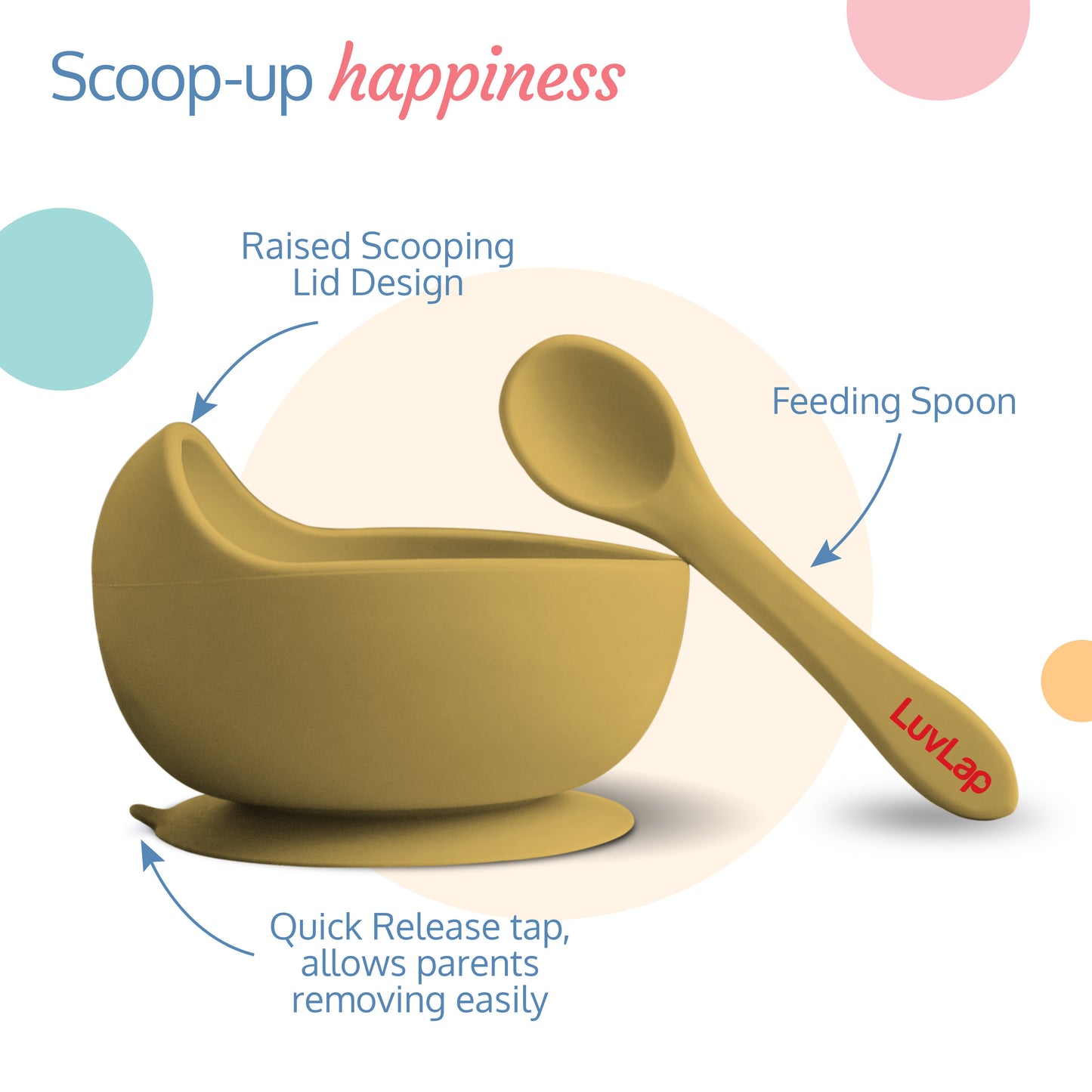 Scoop-up happiness

Raised Scooping Lid Design

Feeding Spoon

LuvLap

Quick Release tap, allows parents removing easily